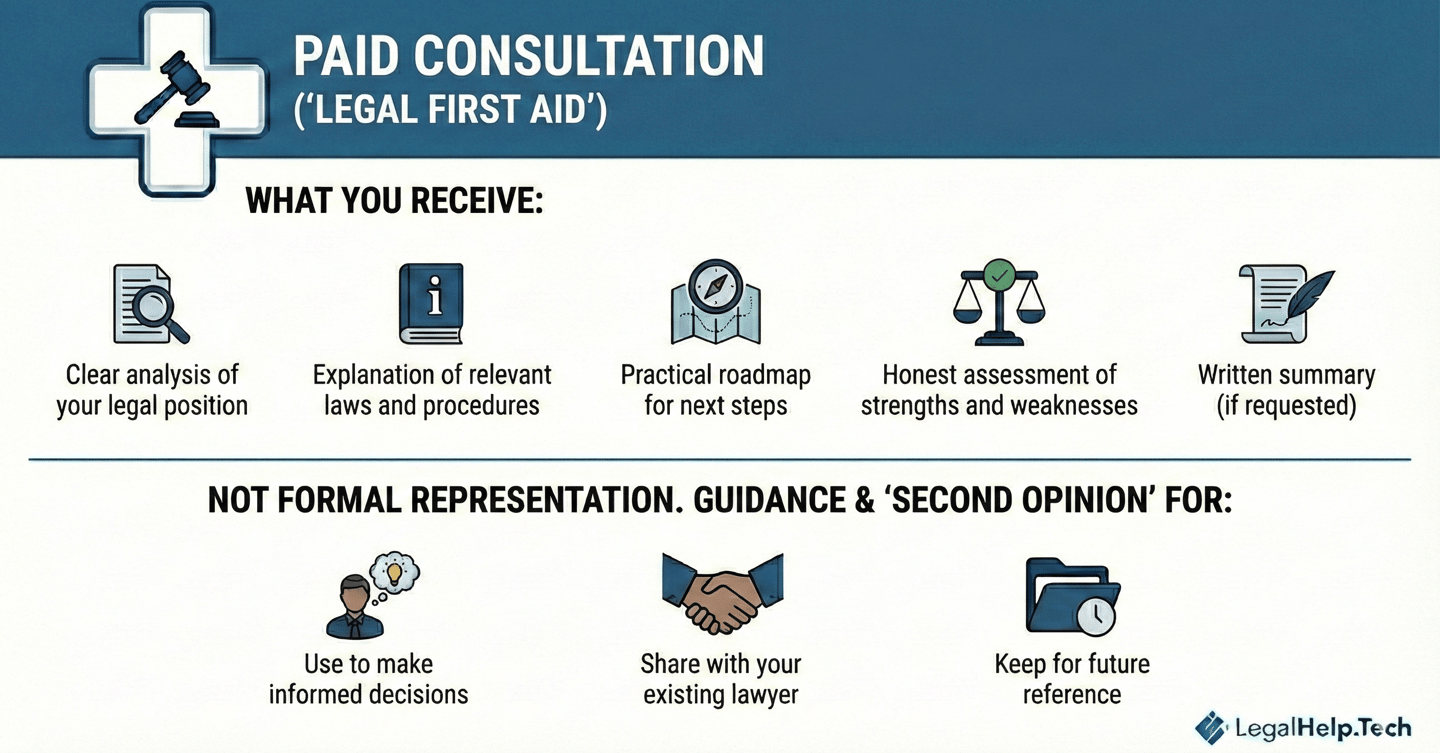 PAID CONSULTATION
('LEGAL FIRST AID')

WHAT YOU RECEIVE:

Clear analysis of your legal position

Explanation of relevant laws and procedures

Practical roadmap for next steps

Honest assessment of strengths and weaknesses

Written summary (if requested)

NOT FORMAL REPRESENTATION. GUIDANCE & 'SECOND OPINION' FOR:

Use to make informed decisions

Share with your existing lawyer

Keep for future reference

LegalHelp.Tech